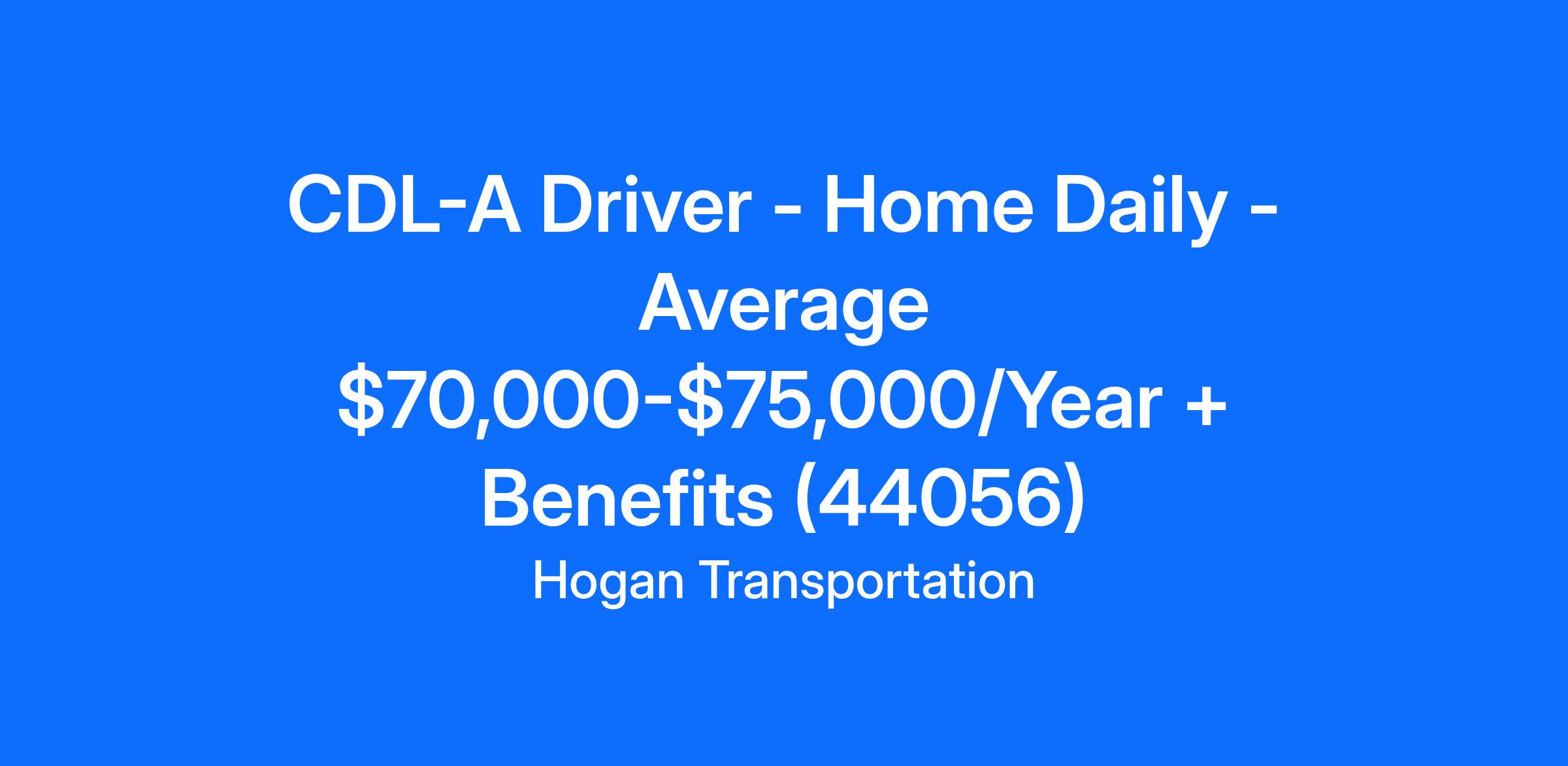 CDL-A Driver - Home Daily - Average $70,000-$75,000/Year + Benefits (44056)

Hogan Transportation